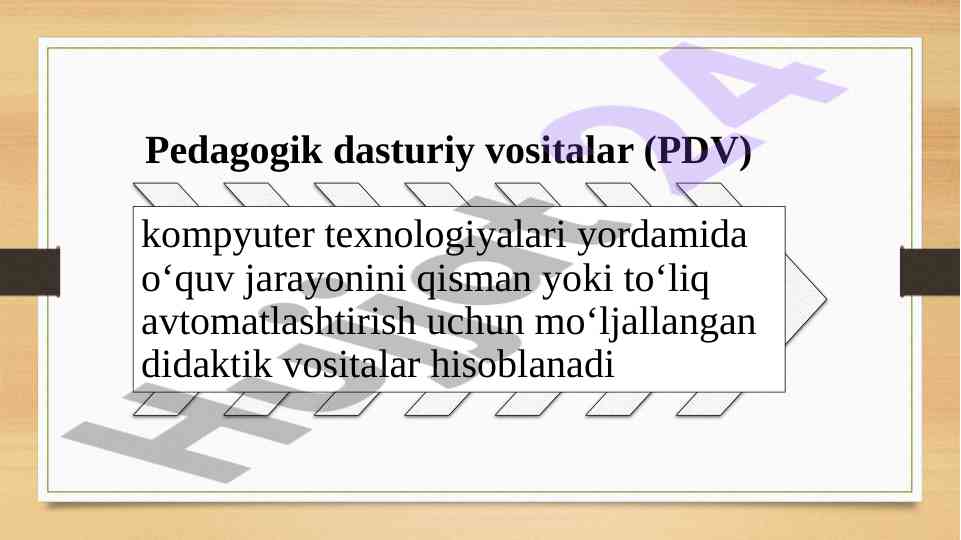 Pedagogik dasturiy vositalar (PDV)

kompyuter texnologiyalari yordamida o‘quv jarayonini qisman yoki to‘liq avtomatlashtirish uchun mo‘ljallangan didaktik vositalar hisoblanadi

Hujjat24